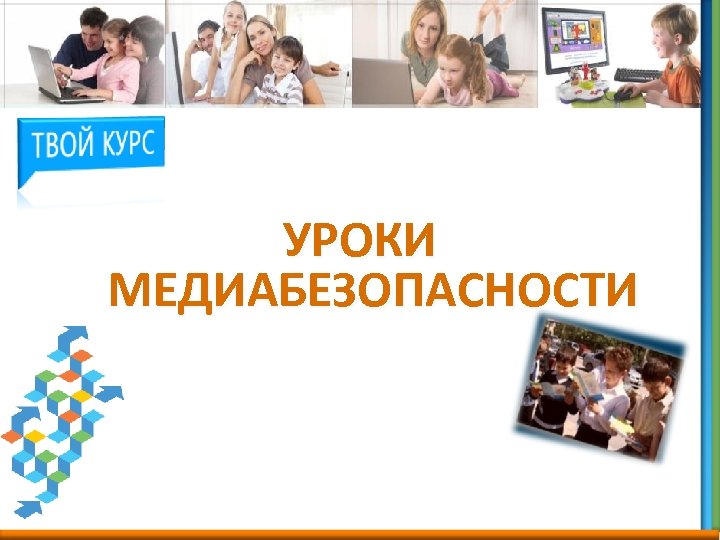 ТВОЙ КУРС

УРОКИ МЕДИАБЕЗОПАСНОСТИ